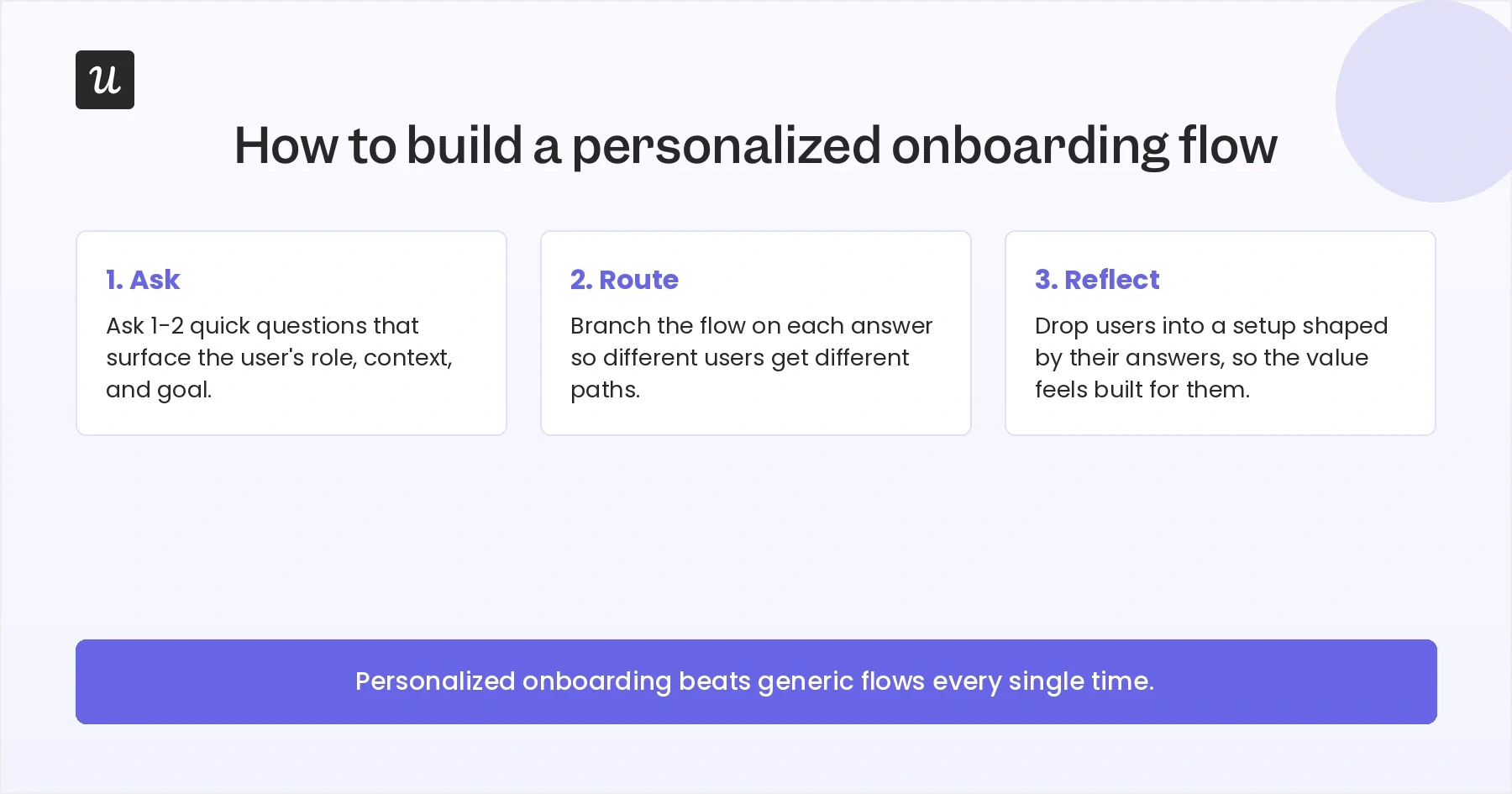 u

How to build a personalized onboarding flow

1. Ask

Ask 1-2 quick questions that surface the user's role, context, and goal.

2. Route

Branch the flow on each answer so different users get different paths.

3. Reflect

Drop users into a setup shaped by their answers, so the value feels built for them.

Personalized onboarding beats generic flows every single time.